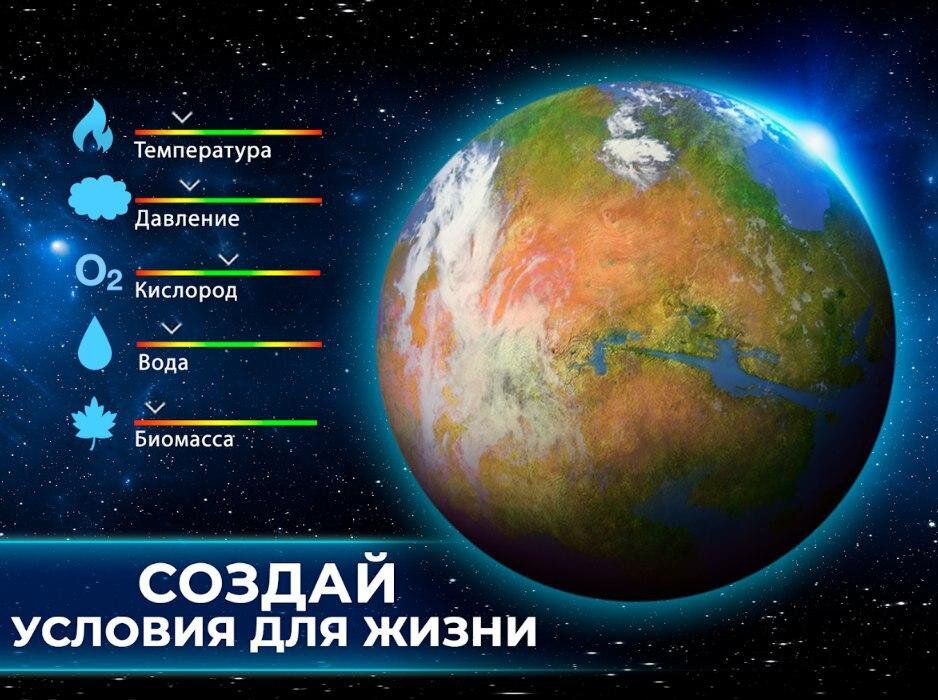 Температура

Давление

$O_2$

Кислород

Вода

Биомасса

СОЗДАЙ
УСЛОВИЯ ДЛЯ ЖИЗНИ